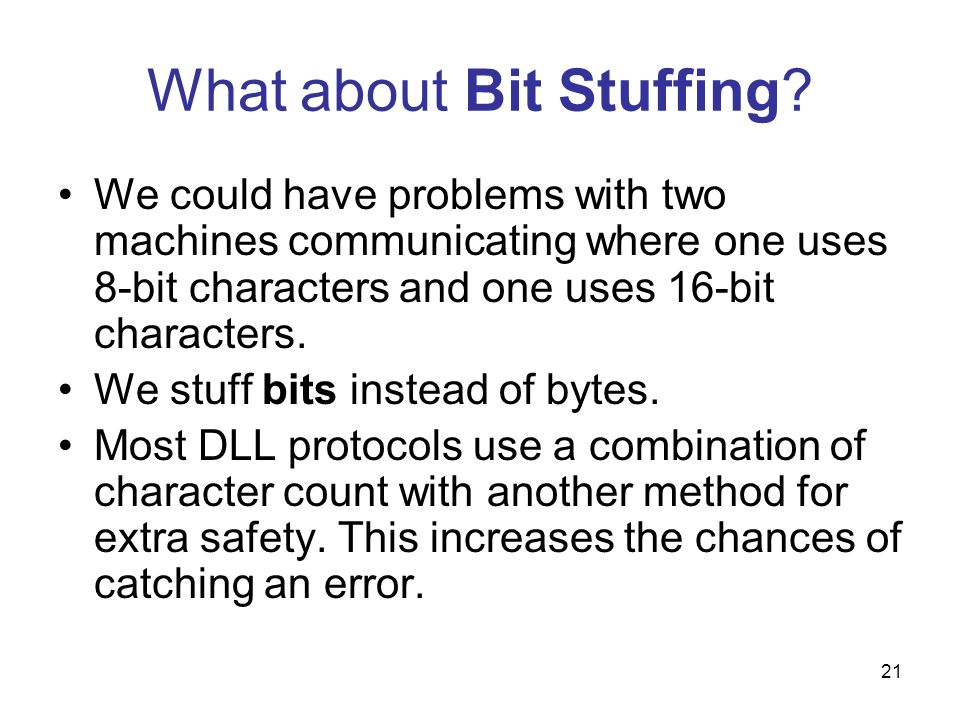 What about Bit Stuffing?

• We could have problems with two machines communicating where one uses 8-bit characters and one uses 16-bit characters.

• We stuff bits instead of bytes.

• Most DLL protocols use a combination of character count with another method for extra safety. This increases the chances of catching an error.

21